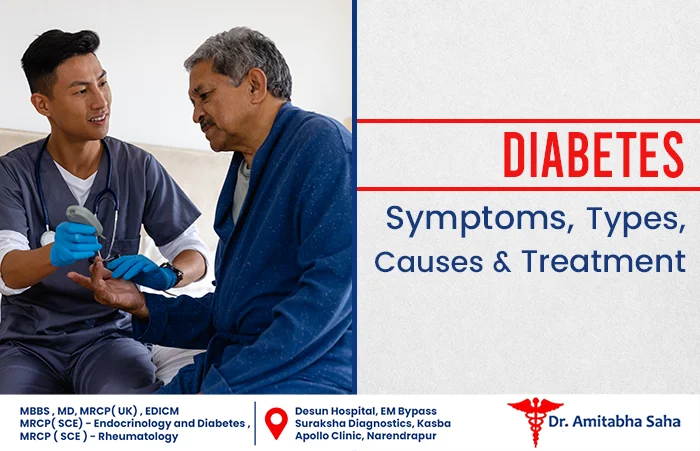 DIABETES

Symptoms, Types, Causes & Treatment

MBBS , MD, MRCP( UK) , EDICM
MRCP( SCE) - Endocrinology and Diabetes ,
MRCP ( SCE ) - Rheumatology

Desun Hospital, EM Bypass
Suraksha Diagnostics, Kasba
Apollo Clinic, Narendrapur

Dr. Amitabha Saha